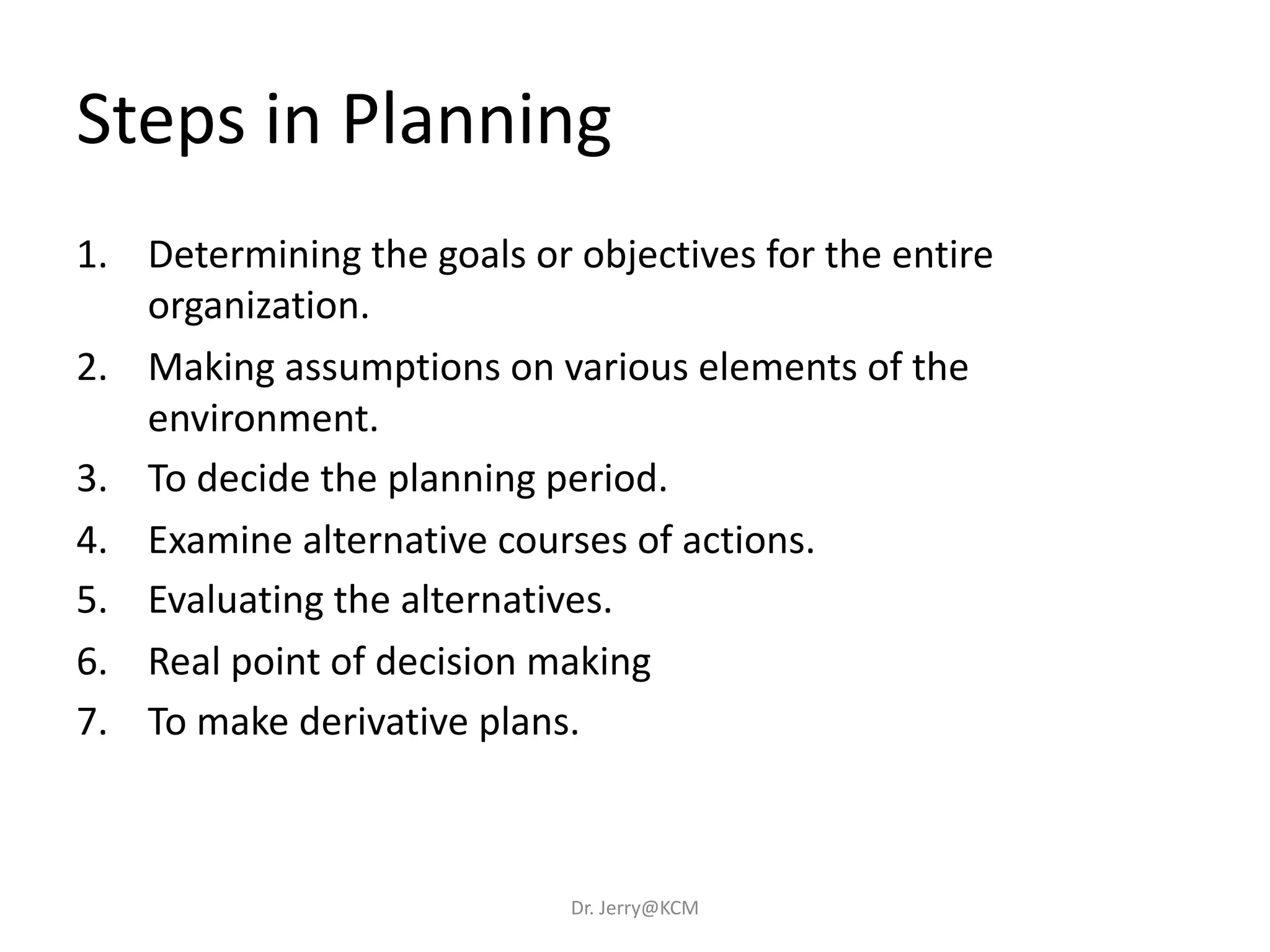 Steps in Planning

1. Determining the goals or objectives for the entire organization.
2. Making assumptions on various elements of the environment.
3. To decide the planning period.
4. Examine alternative courses of actions.
5. Evaluating the alternatives.
6. Real point of decision making
7. To make derivative plans.

Dr. Jerry@KCM